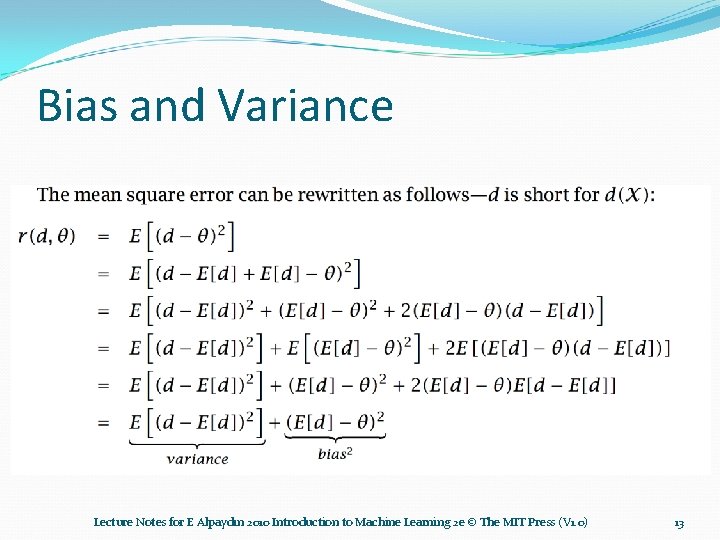 Bias and Variance

The mean square error can be rewritten as follows—$d$ is short for $d(\mathcal{X})$:

$r(d,\theta) = E\left[(d-\theta)^2\right]$
$= E\left[(d-E[d]+E[d]-\theta)^2\right]$
$= E\left[(d-E[d])^2+(E[d]-\theta)^2+2(E[d]-\theta)(d-E[d])\right]$
$= E\left[(d-E[d])^2\right]+E\left[(E[d]-\theta)^2\right]+2E\left[(E[d]-\theta)(d-E[d])\right]$
$= E\left[(d-E[d])^2\right]+(E[d]-\theta)^2+2(E[d]-\theta)E[d-E[d]]$
$= \underbrace{E\left[(d-E[d])^2\right]}_{variance}+\underbrace{(E[d]-\theta)^2}_{bias^2}$

Lecture Notes for E Alpaydın 2010 Introduction to Machine Learning 2e © The MIT Press (V1.0)

13